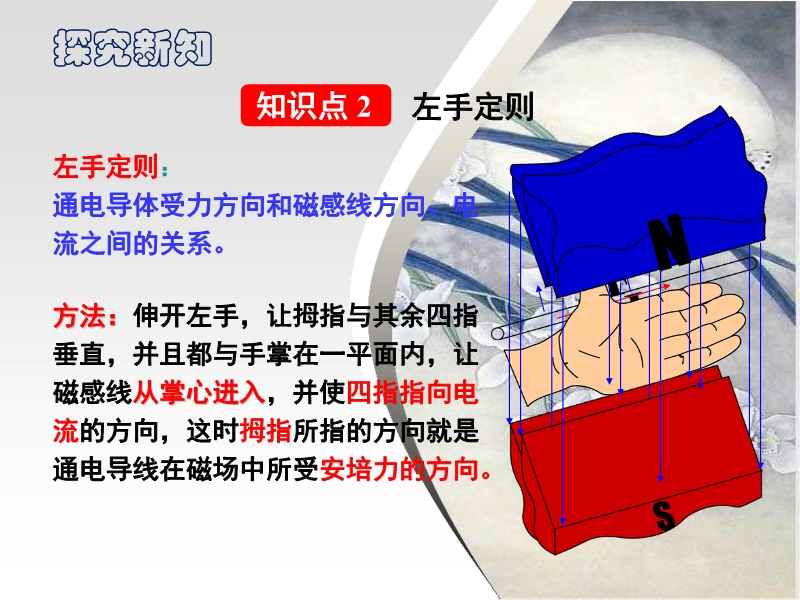 探究新知

知识点 2 左手定则

左手定则：
通电导体受力方向和磁感线方向、电流之间的关系。

方法：伸开左手，让拇指与其余四指垂直，并且都与手掌在一平面内，让磁感线从掌心进入，并使四指指向电流的方向，这时拇指所指的方向就是通电导线在磁场中所受安培力的方向。

N

S